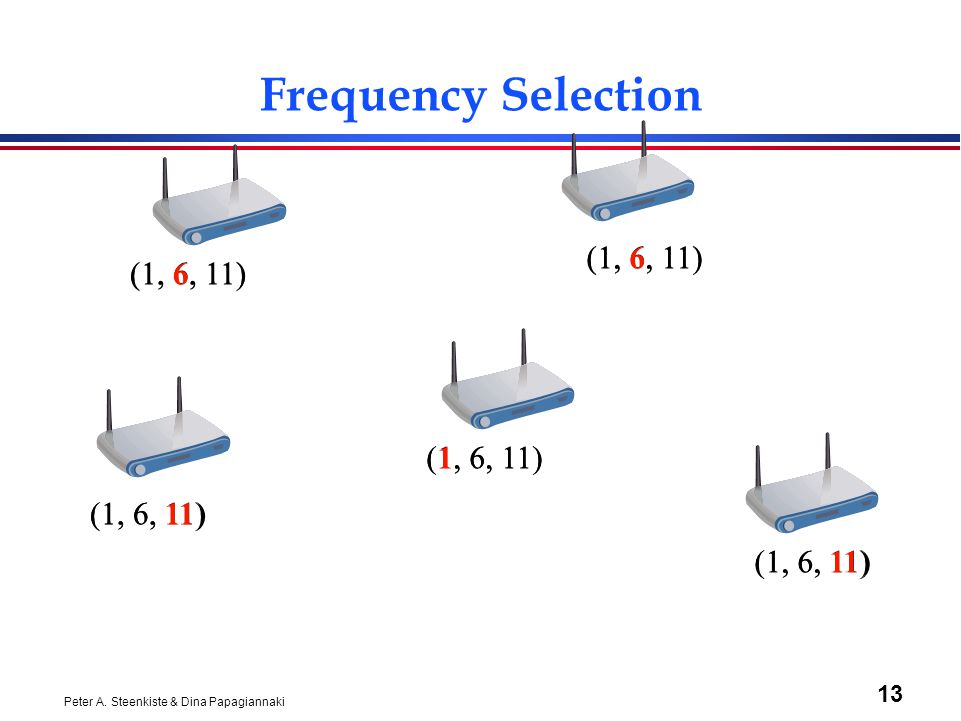 Frequency Selection

(1, 6, 11)

(1, 6, 11)

(1, 6, 11)

(1, 6, 11)

(1, 6, 11)

Peter A. Steenkiste & Dina Papagiannaki

13